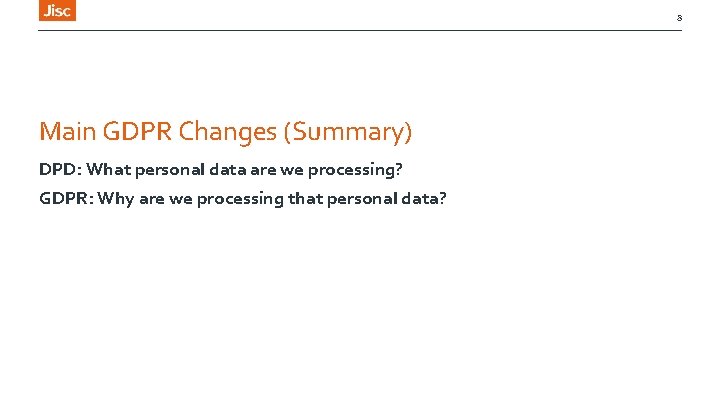 Jisc

8

Main GDPR Changes (Summary)

DPD: What personal data are we processing?

GDPR: Why are we processing that personal data?